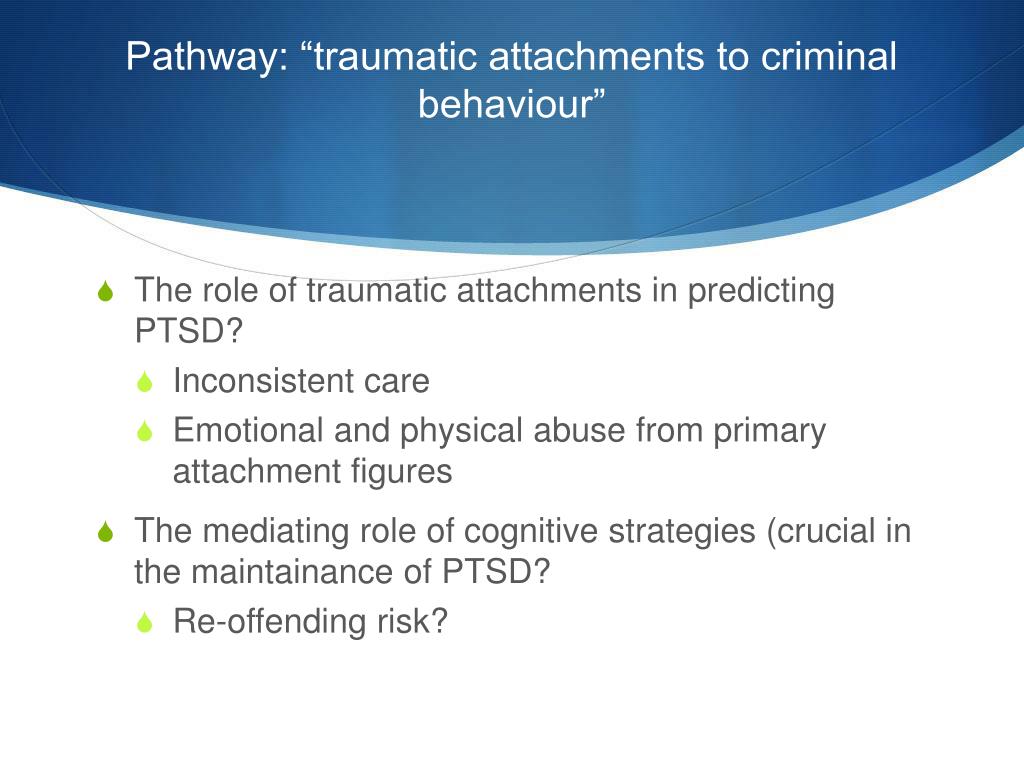 Pathway: “traumatic attachments to criminal behaviour”

The role of traumatic attachments in predicting PTSD?

Inconsistent care

Emotional and physical abuse from primary attachment figures

The mediating role of cognitive strategies (crucial in the maintainance of PTSD?

Re-offending risk?